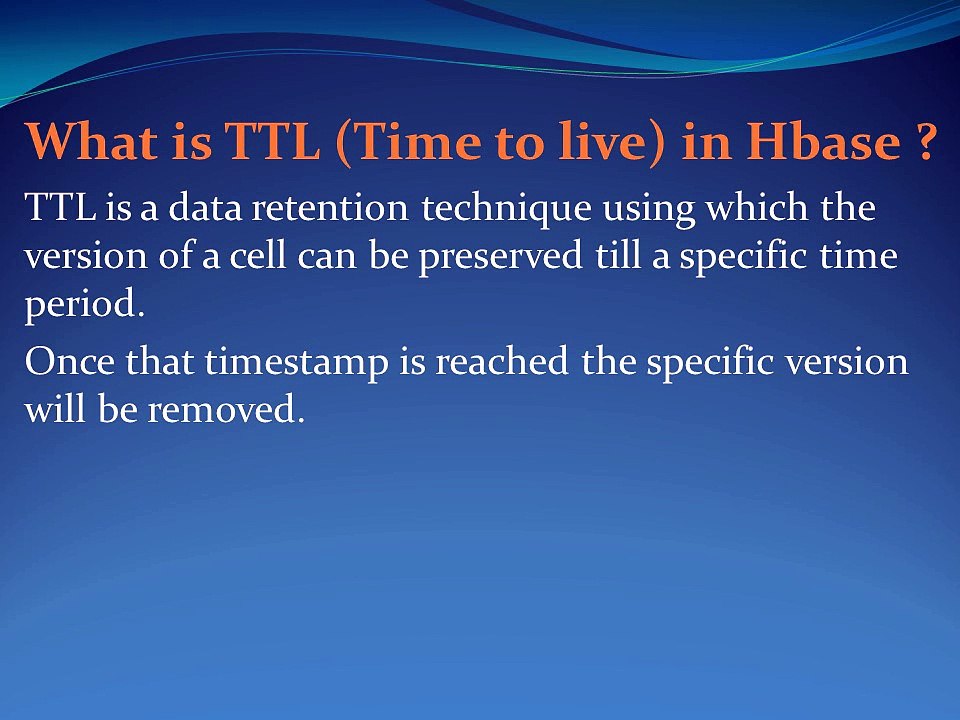 What is TTL (Time to live) in Hbase ?

TTL is a data retention technique using which the version of a cell can be preserved till a specific time period.

Once that timestamp is reached the specific version will be removed.